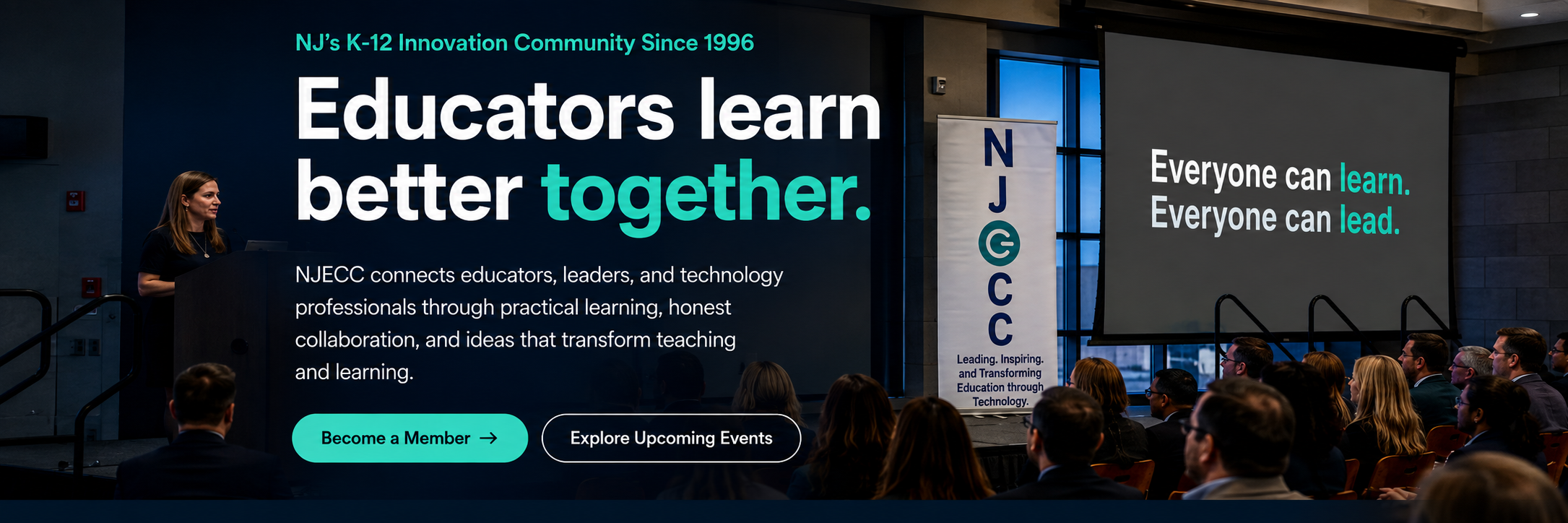 NJ's K-12 Innovation Community Since 1996

Educators learn better together.

NJECC connects educators, leaders, and technology professionals through practical learning, honest collaboration, and ideas that transform teaching and learning.

Become a Member →

Explore Upcoming Events

N
J
E
C
C
Leading. Inspiring. and Transforming Education through Technology.

Everyone can learn.
Everyone can lead.